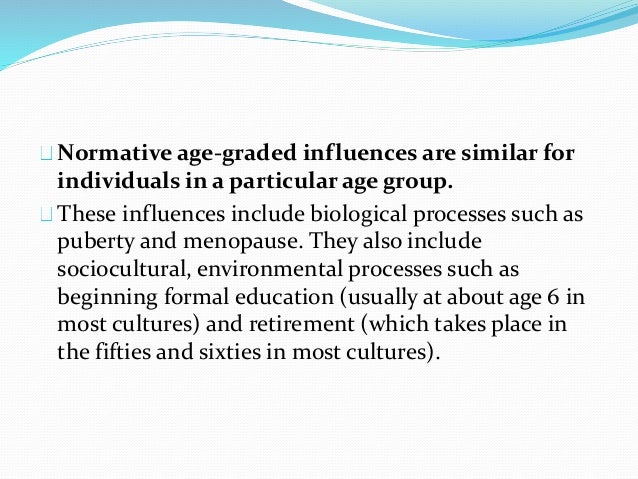 Normative age-graded influences are similar for individuals in a particular age group.

These influences include biological processes such as puberty and menopause. They also include sociocultural, environmental processes such as beginning formal education (usually at about age 6 in most cultures) and retirement (which takes place in the fifties and sixties in most cultures).